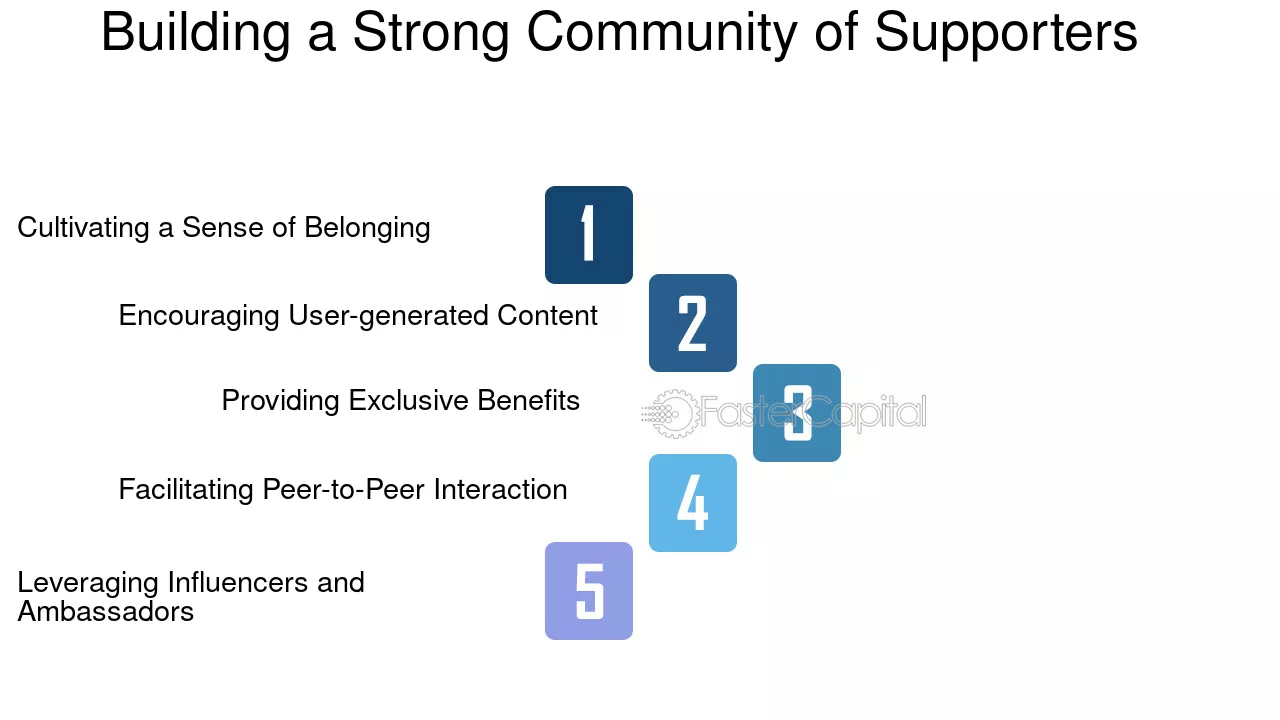 Building a Strong Community of Supporters

Cultivating a Sense of Belonging

1

Encouraging User-generated Content

2

Providing Exclusive Benefits

3

Facilitating Peer-to-Peer Interaction

4

Leveraging Influencers and Ambassadors

5

FasterCapital